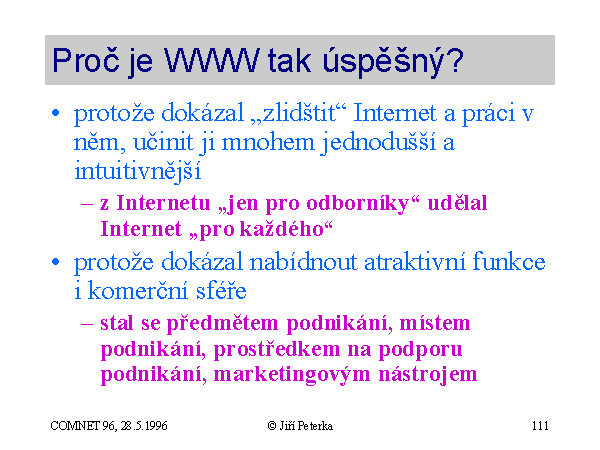 Proč je WWW tak úspěšný?

• protože dokázal „zlidštit“ Internet a práci v něm, učinit ji mnohem jednodušší a intuitivnější

– z Internetu „jen pro odborníky“ udělal Internet „pro každého“

• protože dokázal nabídnout atraktivní funkce i komerční sféře

– stal se předmětem podnikání, místem podnikání, prostředkem na podporu podnikání, marketingovým nástrojem

COMNET 96, 28.5.1996

© Jiří Peterka

111